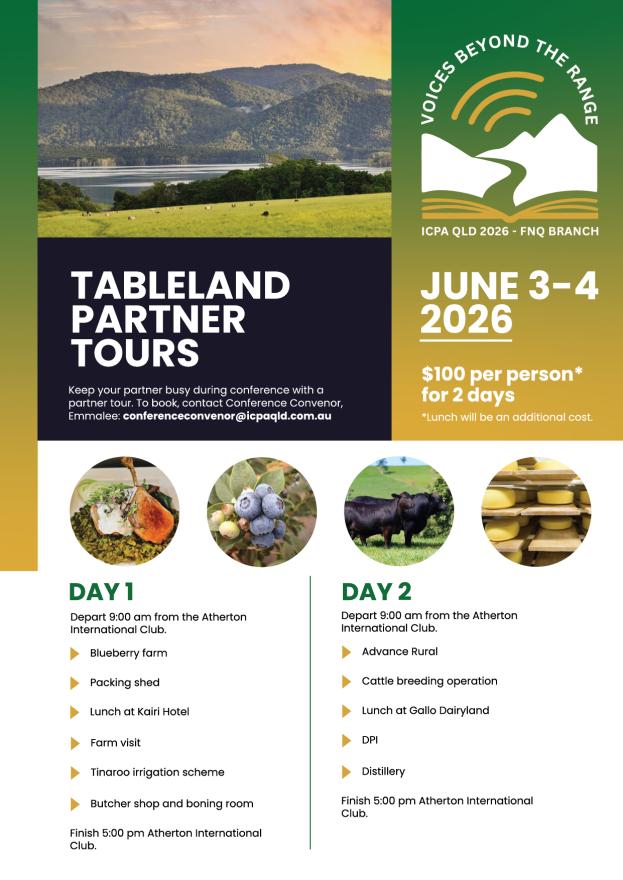 VOICES BEYOND THE RANGE

ICPA QLD 2026 - FNQ BRANCH

TABLELAND PARTNER TOURS

Keep your partner busy during conference with a partner tour. To book, contact Conference Convenor, Emmalee: conferenceconvenor@icpaqld.com.au

JUNE 3-4 2026

$100 per person* for 2 days

*Lunch will be an additional cost.

DAY 1

Depart 9:00 am from the Atherton International Club.

Blueberry farm

Packing shed

Lunch at Kairi Hotel

Farm visit

Tinaroo irrigation scheme

Butcher shop and boning room

Finish 5:00 pm Atherton International Club.

DAY 2

Depart 9:00 am from the Atherton International Club.

Advance Rural

Cattle breeding operation

Lunch at Gallo Dairyland

DPI

Distillery

Finish 5:00 pm Atherton International Club.